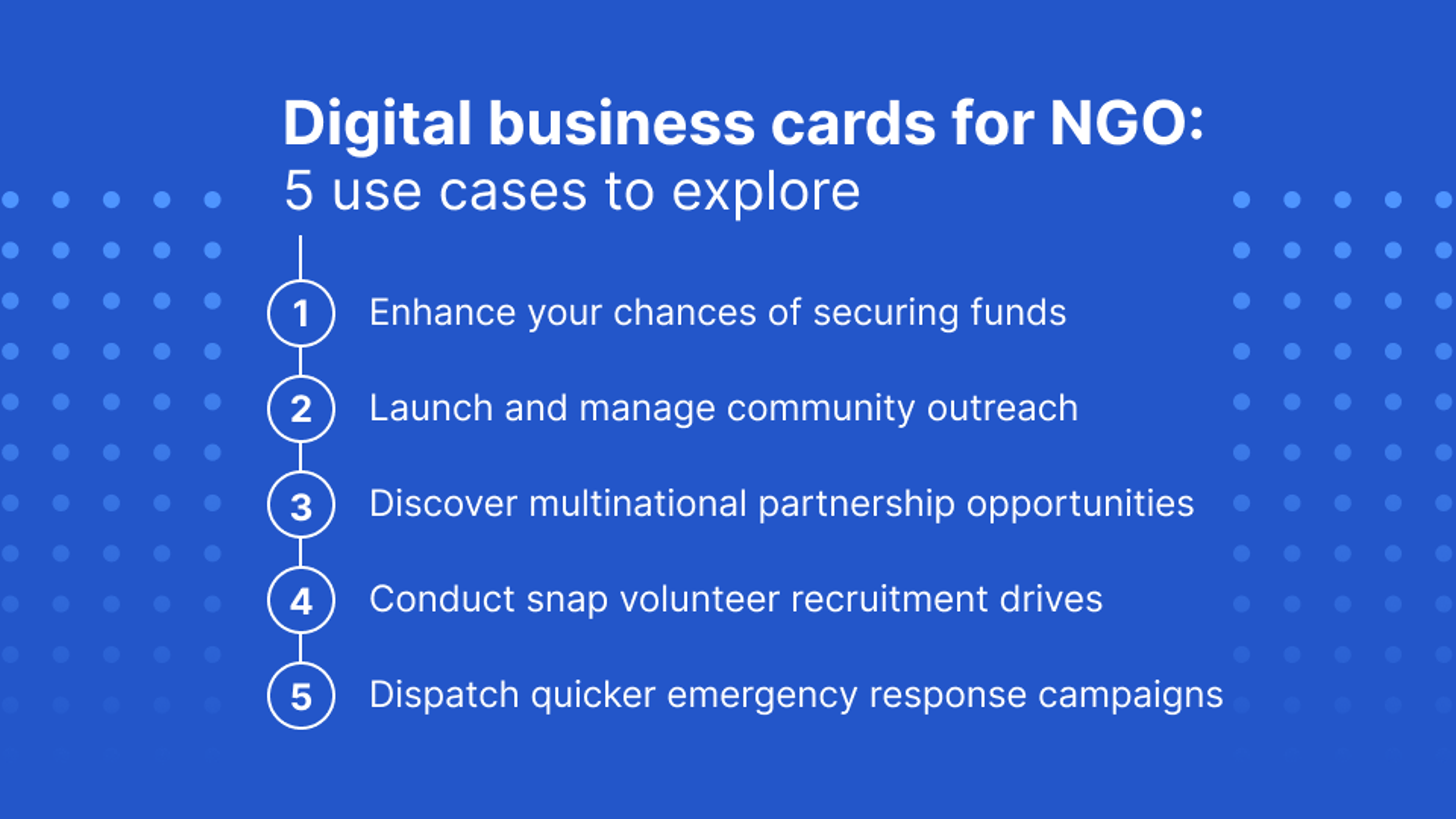 Digital business cards for NGO:
5 use cases to explore

1 Enhance your chances of securing funds

2 Launch and manage community outreach

3 Discover multinational partnership opportunities

4 Conduct snap volunteer recruitment drives

5 Dispatch quicker emergency response campaigns